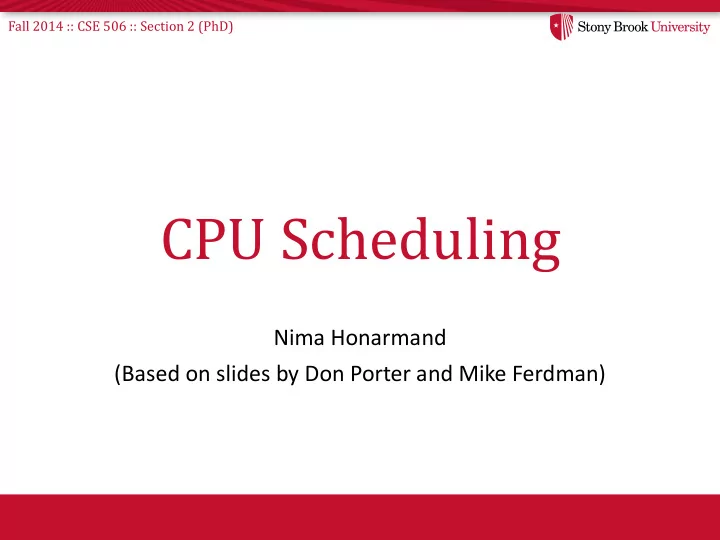 Fall 2014 :: CSE 506 :: Section 2 (PhD)

Stony Brook University

CPU Scheduling

Nima Honarmand
(Based on slides by Don Porter and Mike Ferdman)